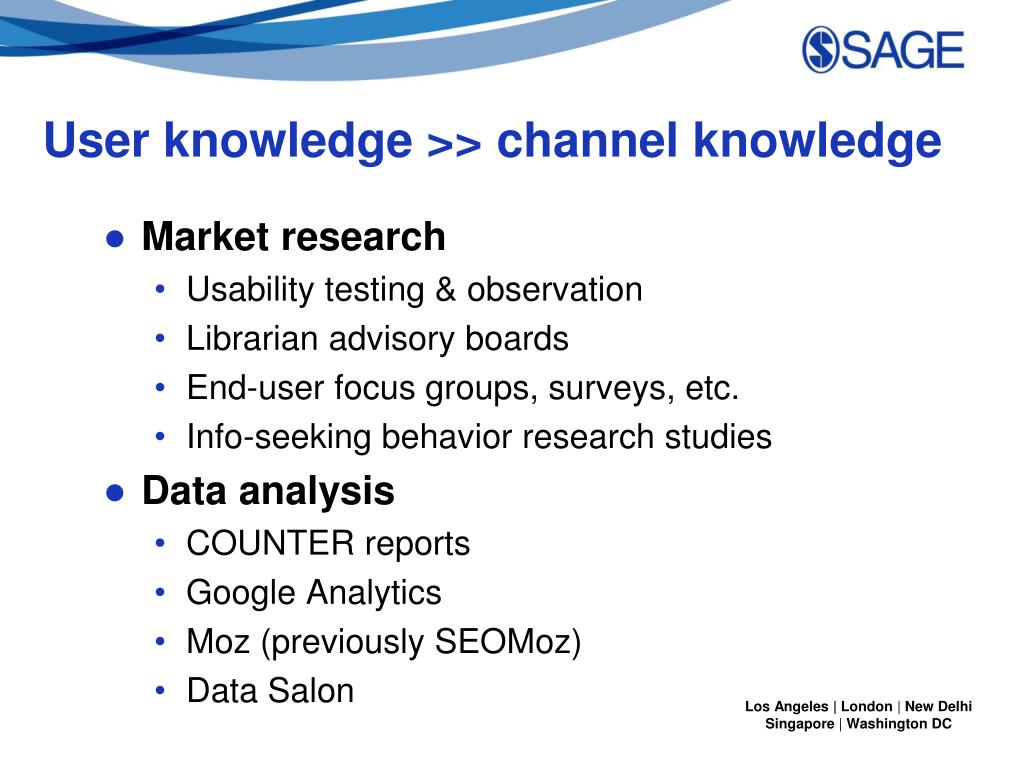 SAGE

User knowledge >> channel knowledge

● Market research
• Usability testing & observation
• Librarian advisory boards
• End-user focus groups, surveys, etc.
• Info-seeking behavior research studies

● Data analysis
• COUNTER reports
• Google Analytics
• Moz (previously SEOMoz)
• Data Salon

Los Angeles | London | New Delhi
Singapore | Washington DC